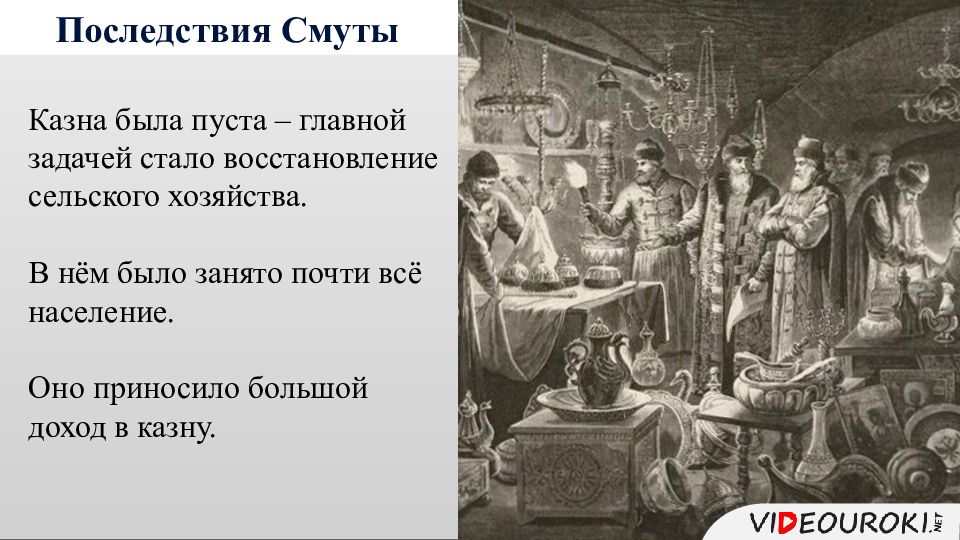 Последствия Смуты

Казна была пуста – главной задачей стало восстановление сельского хозяйства.

В нём было занято почти всё население.

Оно приносило большой доход в казну.

VIDEOUROKI.NET